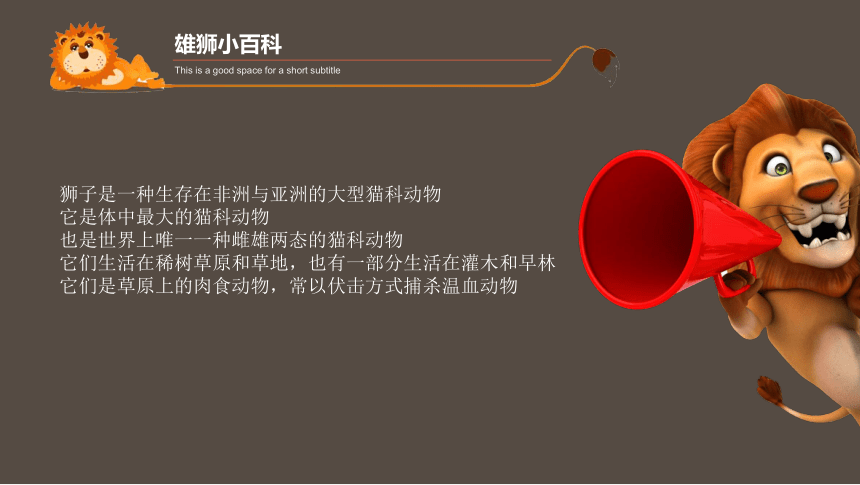 雄狮小百科
This is a good space for a short subtitle

狮子是一种生存在非洲与亚洲的大型猫科动物
它是体中最大的猫科动物
也是世界上唯一一种雌雄两态的猫科动物
它们生活在稀树草原和草地，也有一部分生活在灌木和旱林
它们是草原上的肉食动物，常以伏击方式捕杀温血动物